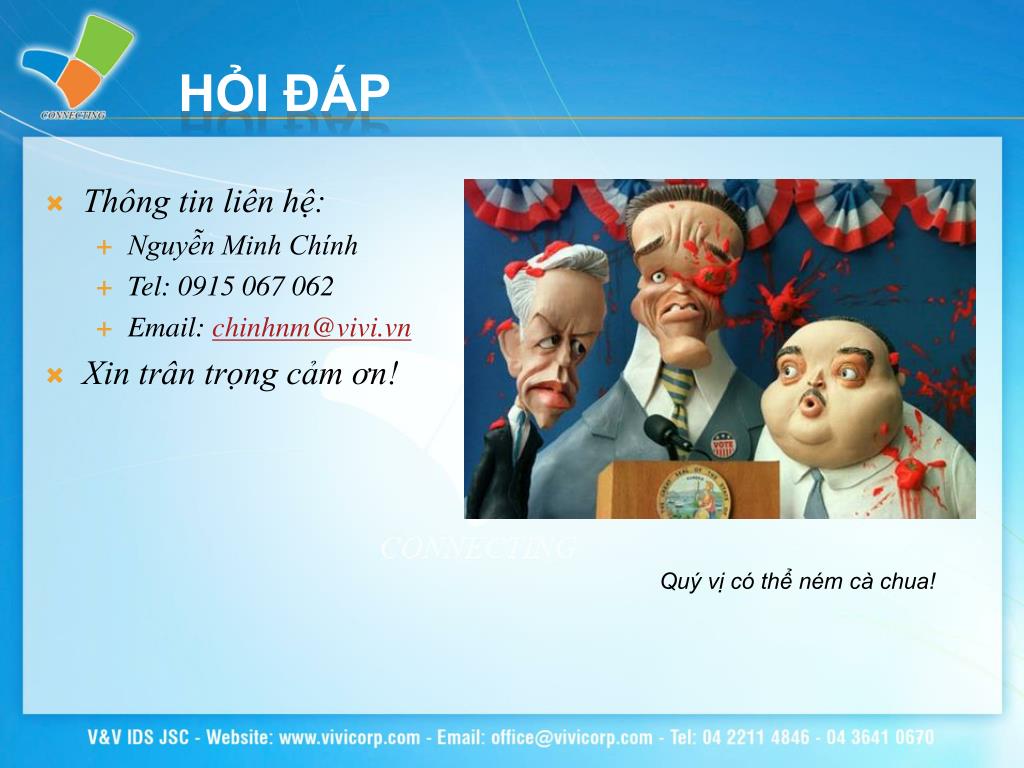 CONNECTING

HỎI ĐÁP

Thông tin liên hệ:
Nguyễn Minh Chính
Tel: 0915 067 062
Email: chinhnm@vivi.vn
Xin trân trọng cảm ơn!

VOTE

CONNECTING

Quý vị có thể ném cà chua!

V&V IDS JSC - Website: www.vivicorp.com - Email: office@vivicorp.com - Tel: 04 2211 4846 - 04 3641 0670